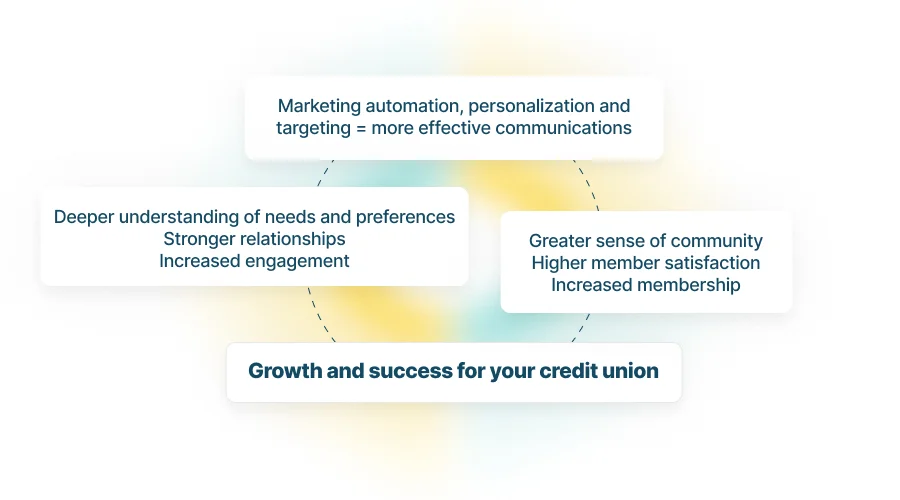 Marketing automation, personalization and targeting = more effective communications

Deeper understanding of needs and preferences
Stronger relationships
Increased engagement

Greater sense of community
Higher member satisfaction
Increased membership

Growth and success for your credit union